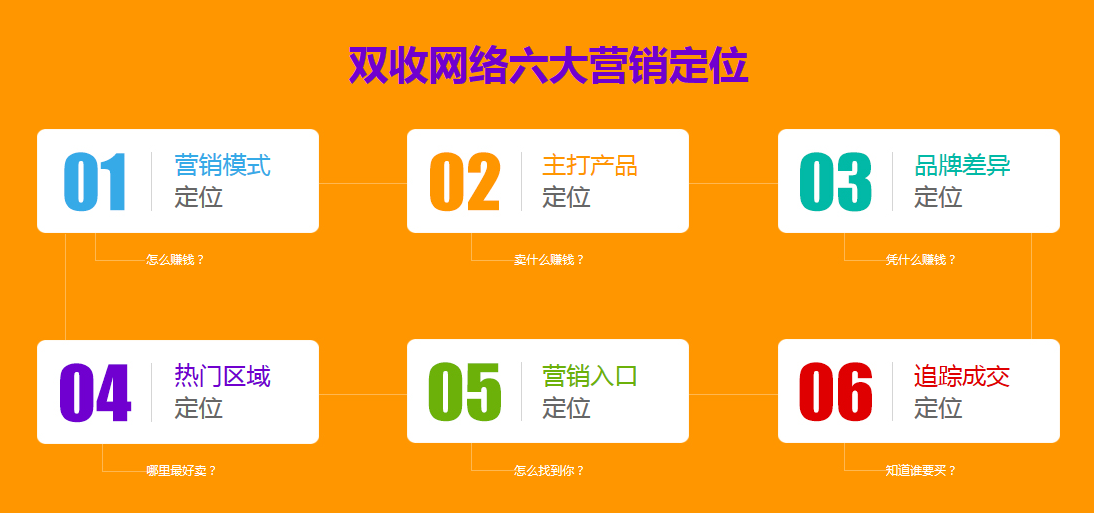 双收网络六大营销定位

01 营销模式 定位

怎么赚钱？

02 主打产品 定位

卖什么赚钱？

03 品牌差异 定位

凭什么赚钱？

04 热门区域 定位

哪里最好卖？

05 营销入口 定位

怎么找到你？

06 追踪成交 定位

知道谁要买？